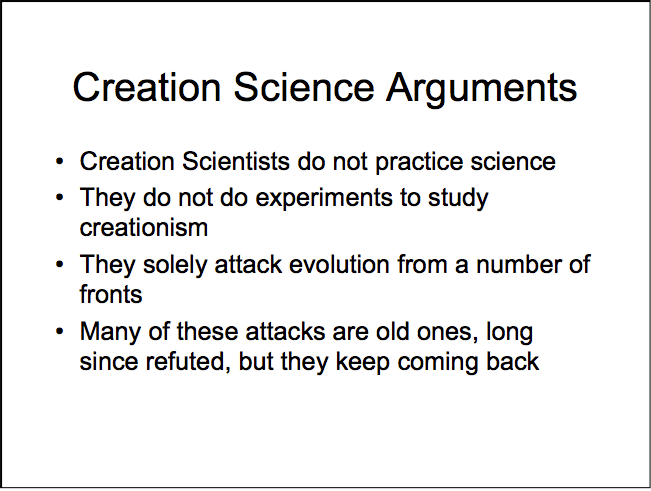 Creation Science Arguments

• Creation Scientists do not practice science
• They do not do experiments to study creationism
• They solely attack evolution from a number of fronts
• Many of these attacks are old ones, long since refuted, but they keep coming back